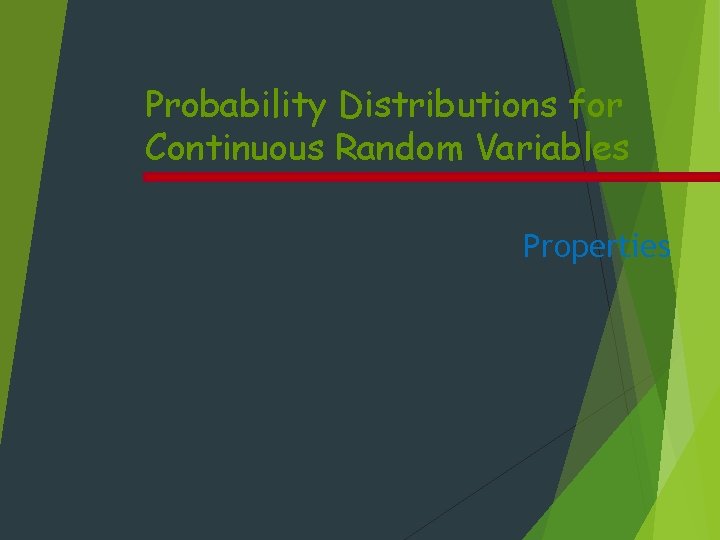 Probability Distributions for Continuous Random Variables

Properties